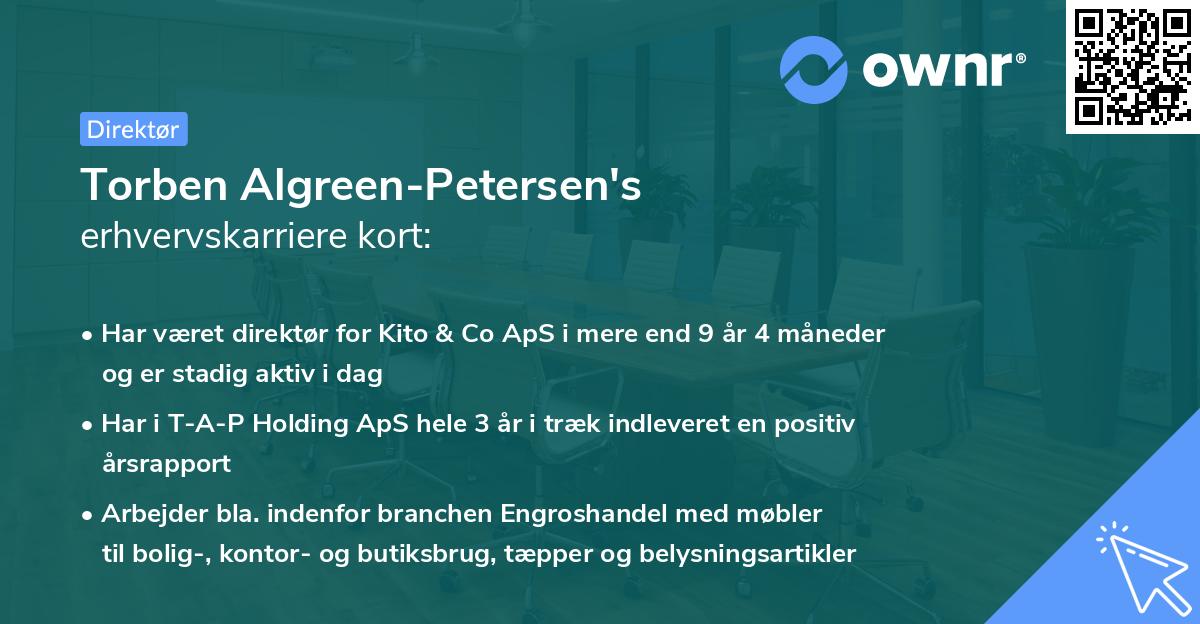 ownr®

Direktør

Torben Algreen-Petersen's
erhvervskarriere kort:

• Har været direktør for Kito & Co ApS i mere end 9 år 4 måneder og er stadig aktiv i dag

• Har i T-A-P Holding ApS hele 3 år i træk indleveret en positiv årsrapport

• Arbejder bla. indenfor branchen Engroshandel med møbler til bolig-, kontor- og butiksbrug, tæpper og belysningsartikler